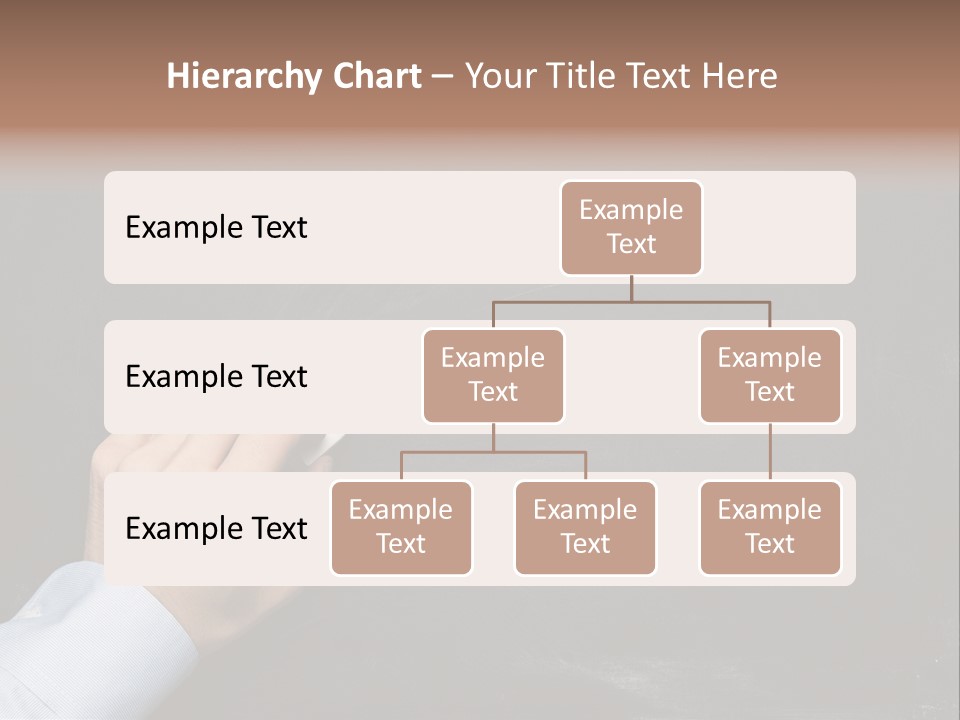 Hierarchy Chart – Your Title Text Here

Example Text

Example Text

Example Text

Example Text

Example Text

Example Text

Example Text

Example Text

Example Text